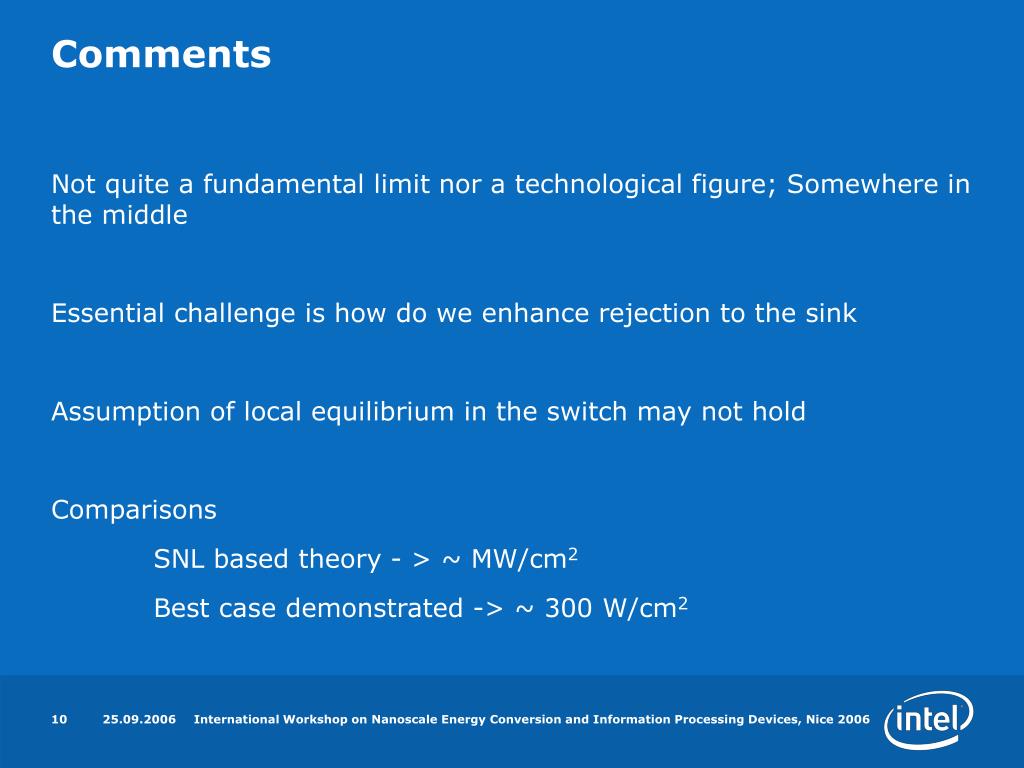 Comments

Not quite a fundamental limit nor a technological figure; Somewhere in the middle

Essential challenge is how do we enhance rejection to the sink

Assumption of local equilibrium in the switch may not hold

Comparisons

SNL based theory - > ~ MW/cm$^2$

Best case demonstrated -> ~ 300 W/cm$^2$

10 25.09.2006 International Workshop on Nanoscale Energy Conversion and Information Processing Devices, Nice 2006

intel